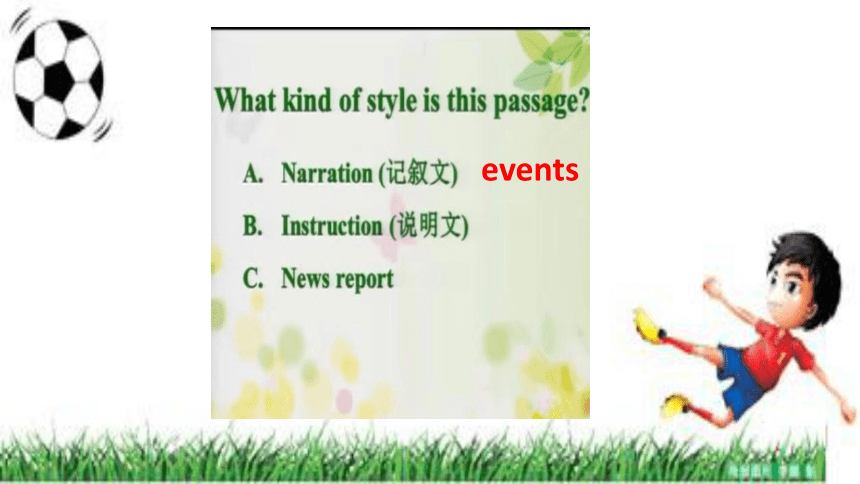 What kind of style is this passage?

A. Narration (记叙文) events

B. Instruction (说明文)

C. News report